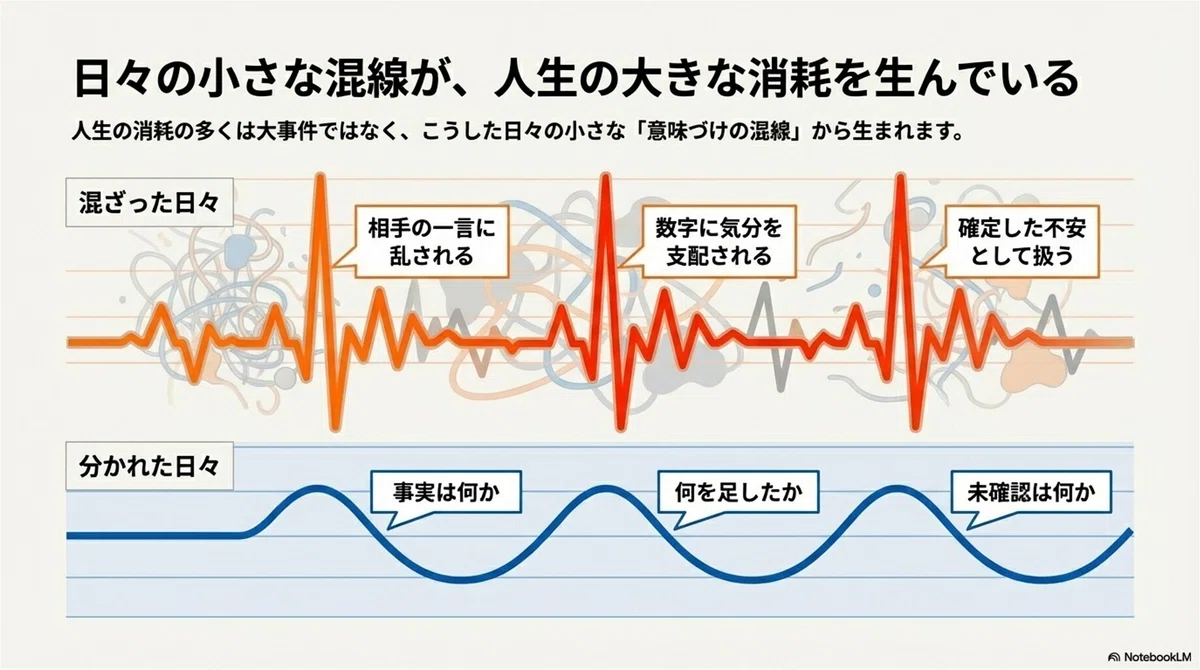 日々の小さな混線が、人生の大きな消耗を生んでいる

人生の消耗の多くは大事件ではなく、こうした日々の小さな「意味づけの混線」から生まれます。

混ざった日々

相手の一言に乱される

数字に気分を支配される

確定した不安として扱う

分かれた日々

事実は何か

何を足したか

未確認は何か

NotebookLM